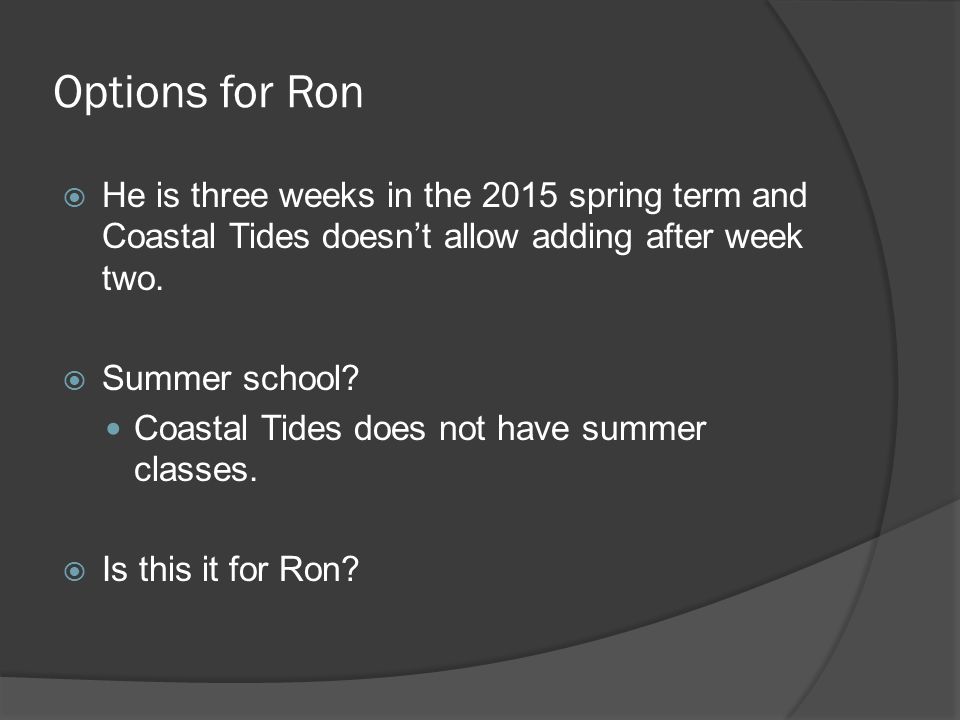 Options for Ron

He is three weeks in the 2015 spring term and Coastal Tides doesn’t allow adding after week two.

Summer school?

Coastal Tides does not have summer classes.

Is this it for Ron?